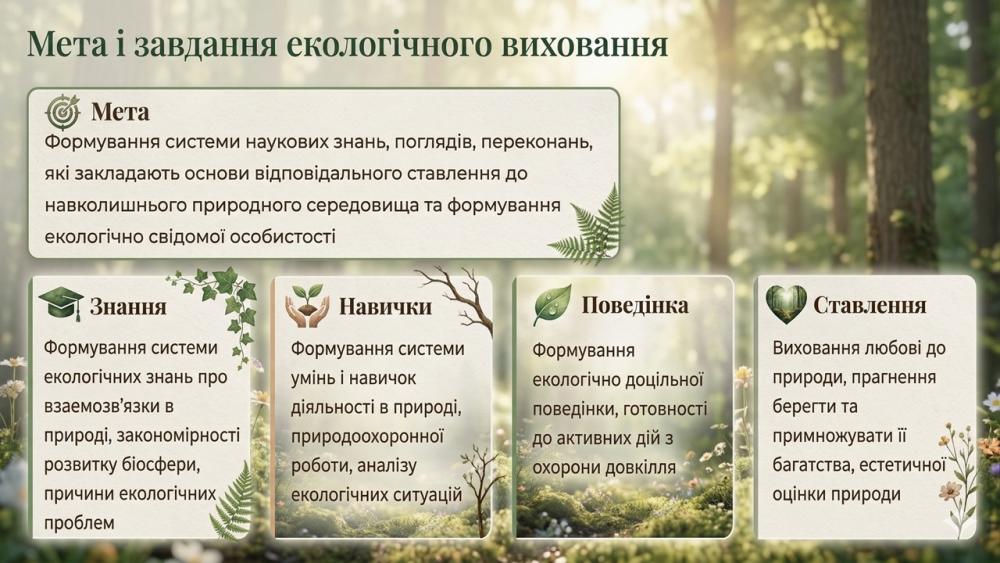 Мета і завдання екологічного виховання

Мета
Формування системи наукових знань, поглядів, переконань, які закладають основи відповідального ставлення до навколишнього природного середовища та формування екологічно свідомої особистості

Знання
Формування системи екологічних знань про взаємозв'язки в природі, закономірності розвитку біосфери, причини екологічних проблем

Навички
Формування системи умінь і навичок діяльності в природі, природоохоронної роботи, аналізу екологічних ситуацій

Поведінка
Формування екологічно доцільної поведінки, готовності до активних дій з охорони довкілля

Ставлення
Виховання любові до природи, прагнення берегти та примножувати її багатства, естетичної оцінки природи